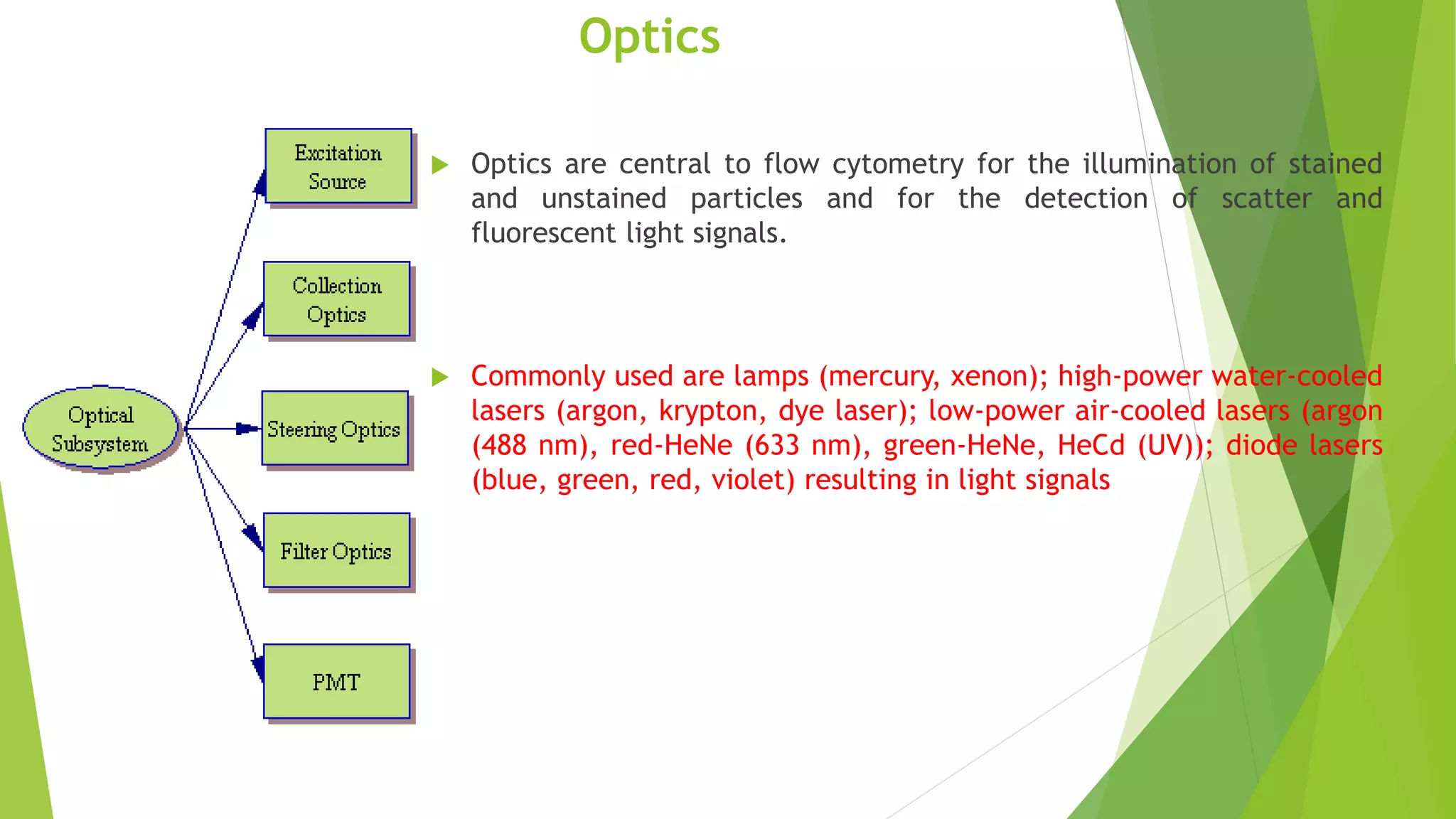 Optics

Optical Subsystem

Excitation Source

Collection Optics

Steering Optics

Filter Optics

PMT

Optics are central to flow cytometry for the illumination of stained and unstained particles and for the detection of scatter and fluorescent light signals.

Commonly used are lamps (mercury, xenon); high-power water-cooled lasers (argon, krypton, dye laser); low-power air-cooled lasers (argon (488 nm), red-HeNe (633 nm), green-HeNe, HeCd (UV)); diode lasers (blue, green, red, violet) resulting in light signals